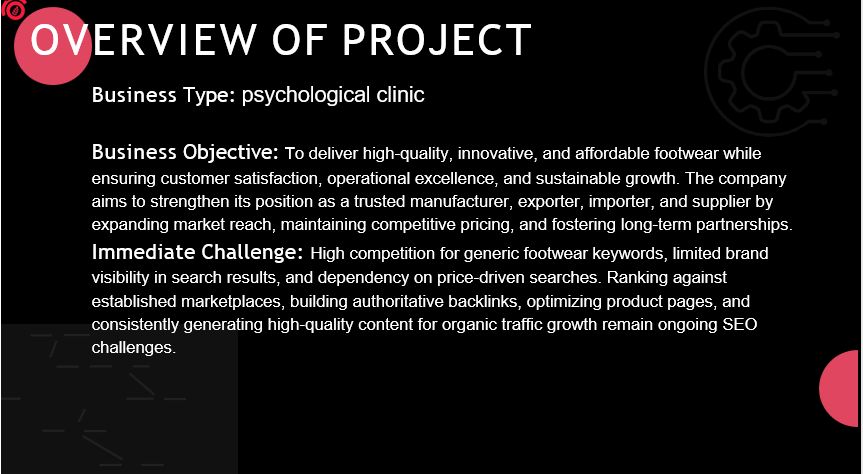 OVERVIEW OF PROJECT

Business Type: psychological clinic

Business Objective: To deliver high-quality, innovative, and affordable footwear while ensuring customer satisfaction, operational excellence, and sustainable growth. The company aims to strengthen its position as a trusted manufacturer, exporter, importer, and supplier by expanding market reach, maintaining competitive pricing, and fostering long-term partnerships.

Immediate Challenge: High competition for generic footwear keywords, limited brand visibility in search results, and dependency on price-driven searches. Ranking against established marketplaces, building authoritative backlinks, optimizing product pages, and consistently generating high-quality content for organic traffic growth remain ongoing SEO challenges.